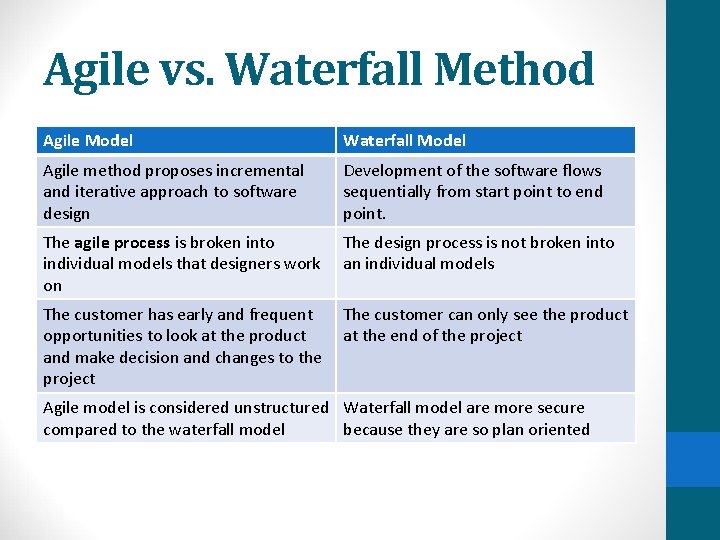 Agile vs. Waterfall Method

| Agile Model | Waterfall Model |
|---|---|
| Agile method proposes incremental and iterative approach to software design | Development of the software flows sequentially from start point to end point. |
| The agile process is broken into individual models that designers work on | The design process is not broken into an individual models |
| The customer has early and frequent opportunities to look at the product and make decision and changes to the project | The customer can only see the product at the end of the project |
| Agile model is considered unstructured compared to the waterfall model | Waterfall model are more secure because they are so plan oriented |